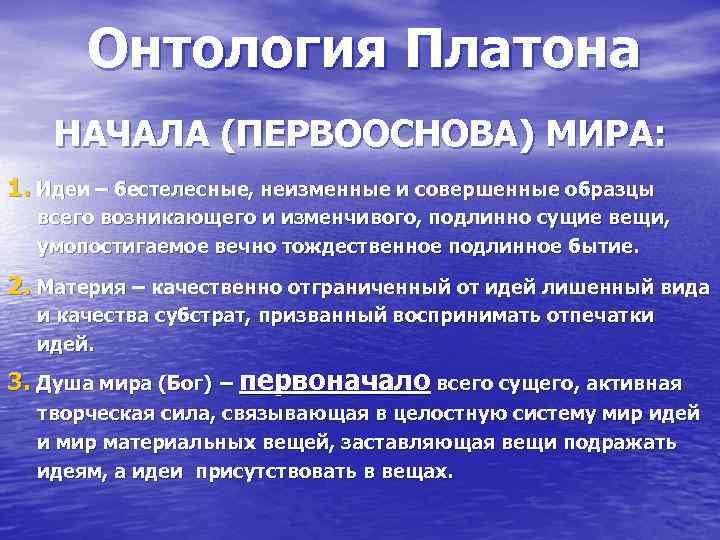 Онтология Платона

НАЧАЛА (ПЕРВООСНОВА) МИРА:

1. Идеи – бестелесные, неизменные и совершенные образцы всего возникающего и изменчивого, подлинно сущие вещи, умопостигаемое вечно тождественное подлинное бытие.

2. Материя – качественно отграниченный от идей лишенный вида и качества субстрат, призванный воспринимать отпечатки идей.

3. Душа мира (Бог) – первоначало всего сущего, активная творческая сила, связывающая в целостную систему мир идей и мир материальных вещей, заставляющая вещи подражать идеям, а идеи присутствовать в вещах.